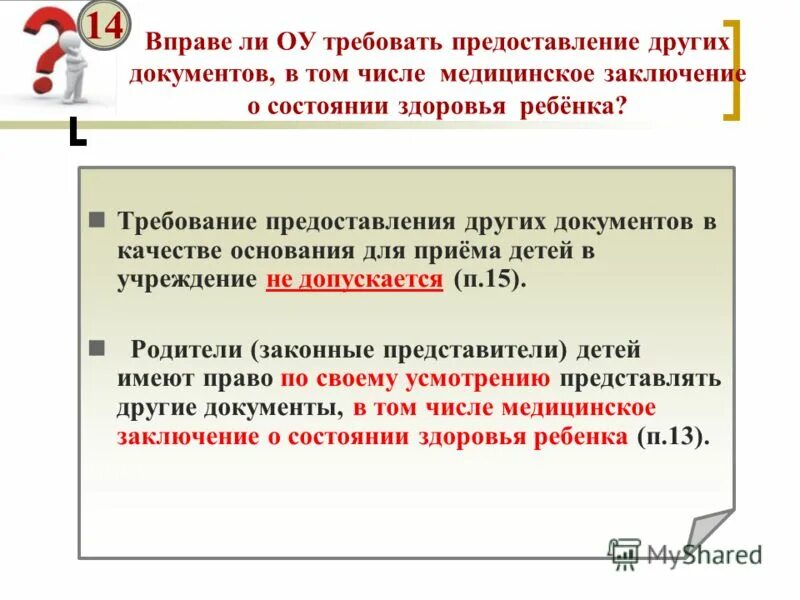 14

Вправе ли ОУ требовать предоставление других документов, в том числе медицинское заключение о состоянии здоровья ребёнка?

Требование предоставления других документов в качестве основания для приёма детей в учреждение не допускается (п.15).

Родители (законные представители) детей имеют право по своему усмотрению представлять другие документы, в том числе медицинское заключение о состоянии здоровья ребенка (п.13).

MyShared